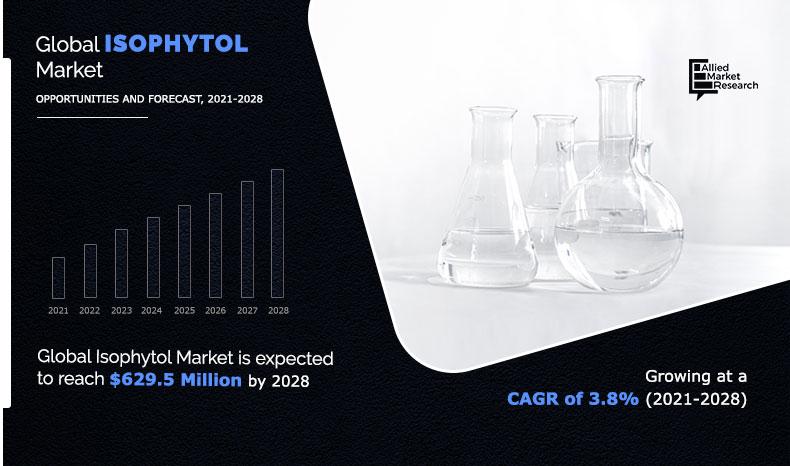 Global ISOPHYTOL Market

OPPORTUNITIES AND FORECAST, 2021-2028

Allied Market Research

2021 2022 2023 2024 2025 2026 2027 2028

Global Isophytol Market is expected to reach $629.5 Million by 2028

Growing at a CAGR of 3.8% (2021-2028)